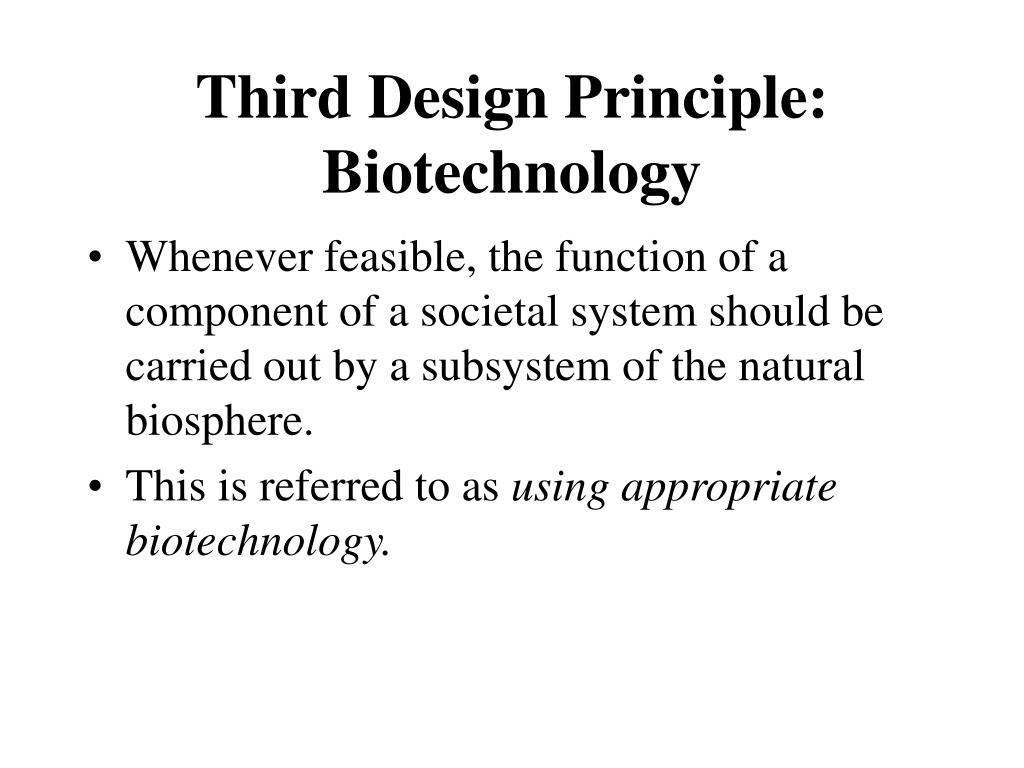 Third Design Principle: Biotechnology

• Whenever feasible, the function of a component of a societal system should be carried out by a subsystem of the natural biosphere.
• This is referred to as using appropriate biotechnology.